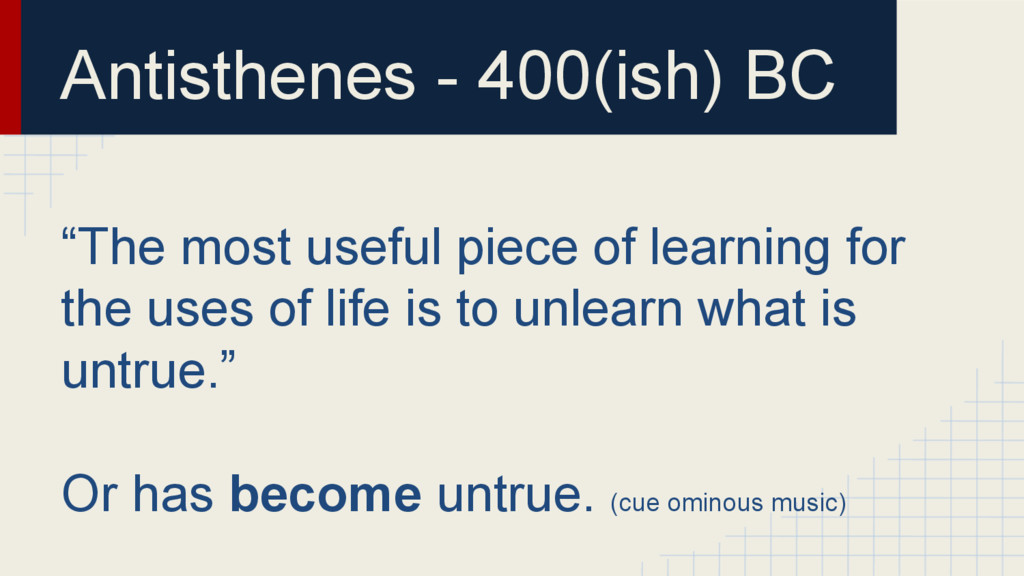 Antisthenes - 400(ish) BC

“The most useful piece of learning for the uses of life is to unlearn what is untrue.”

Or has become untrue. (cue ominous music)